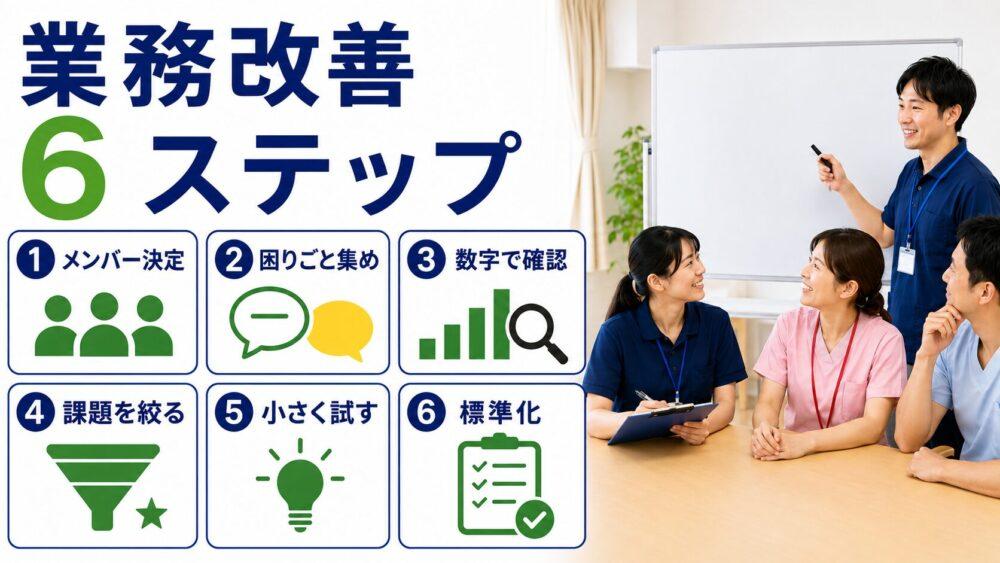 業務改善
6 ステップ

1 メンバー決定

2 困りごと集め

3 数字で確認

4 課題を絞る

5 小さく試す

6 標準化